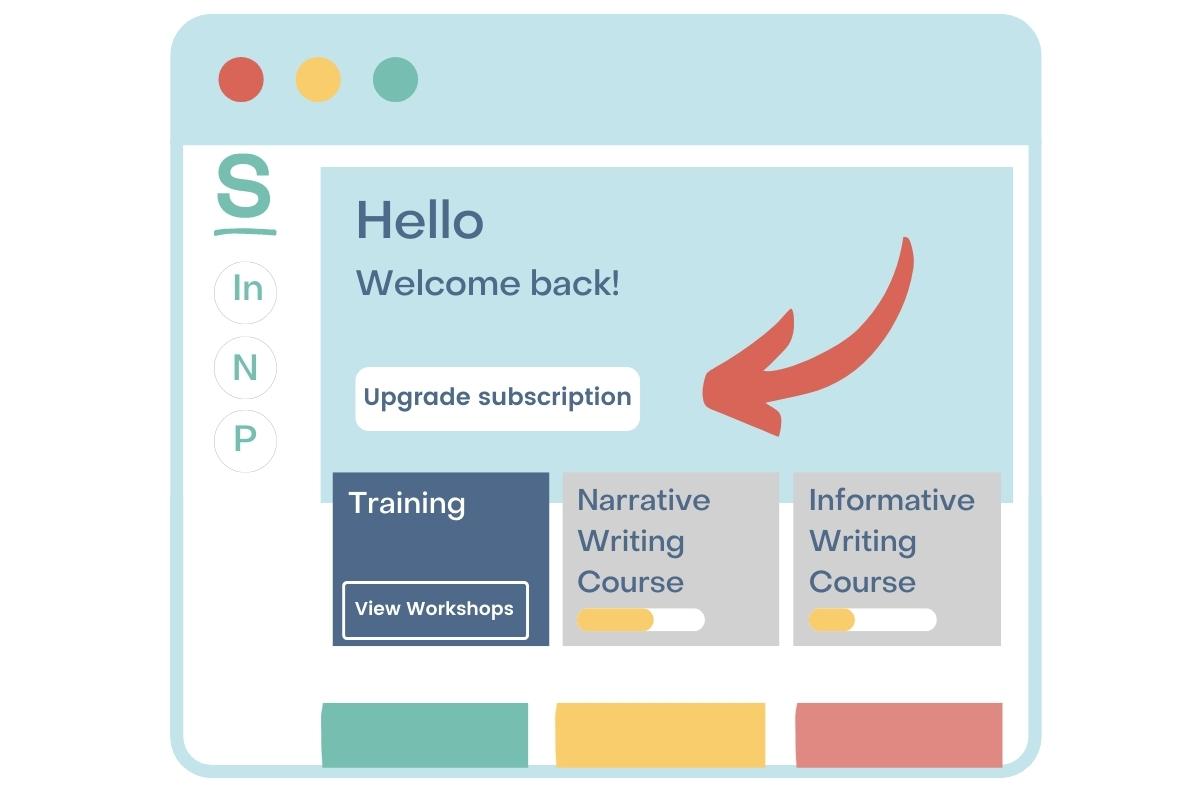 S

In

N

P

Hello

Welcome back!

Upgrade subscription

Training

View Workshops

Narrative Writing Course

Informative Writing Course